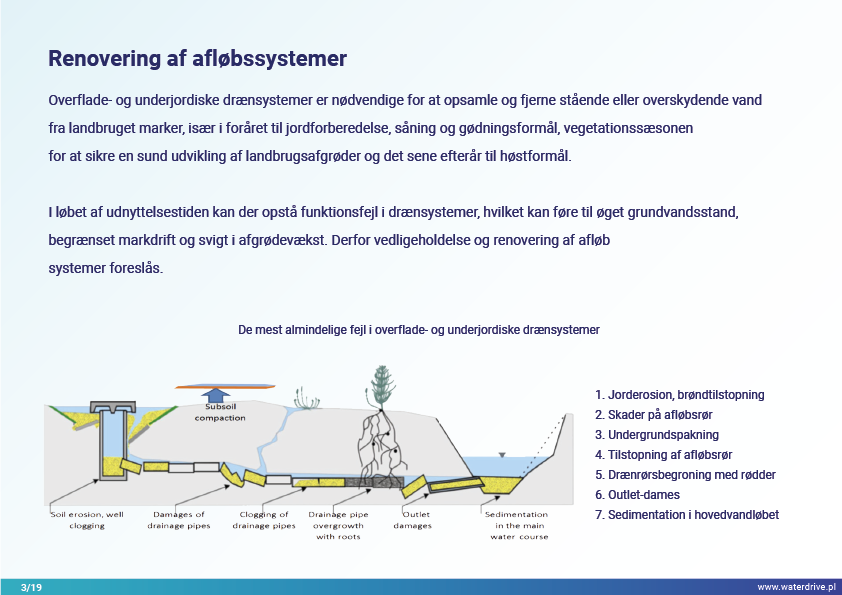 Renovering af afløbssystemer

Overflade- og underjordiske drænsystemer er nødvendige for at opsamle og fjerne stående eller overskydende vand fra landbruget marker, især i foråret til jordforberedelse, såning og gødningsformål, vegetationssæsonen for at sikre en sund udvikling af landbrugsafgrøder og det sene efterår til høstformål.

I løbet af udnyttelsestiden kan der opstå funktionsfejl i drænsystemer, hvilket kan føre til øget grundvandsstand, begrænset markdrift og svigt i afgrødevækst. Derfor vedligeholdelse og renovering af afløb systemer foreslås.

De mest almindelige fejl i overflade- og underjordiske drænsystemer

Subsoil compaction

Soil erosion, well clogging

Damages of drainage pipes

Clogging of drainage pipes

Drainage pipe overgrowth with roots

Outlet damages

Sedimentation in the main water course

1. Jorderosion, brøndtilstopning
2. Skader på afløbsrør
3. Undergrundspakning
4. Tilstopning af afløbsrør
5. Drænrørsbegroning med rødder
6. Outlet-dames
7. Sedimentation i hovedvandløbet

3/19

www.waterdrive.pl